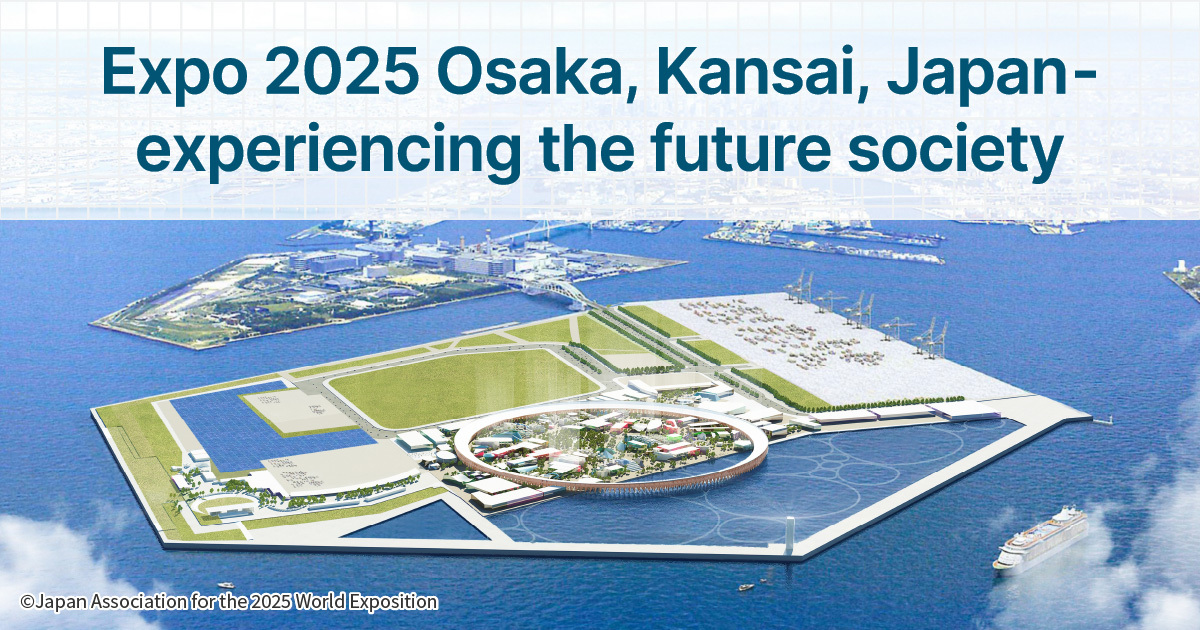 Expo 2025 Osaka, Kansai, Japan-experiencing the future society

©Japan Association for the 2025 World Exposition